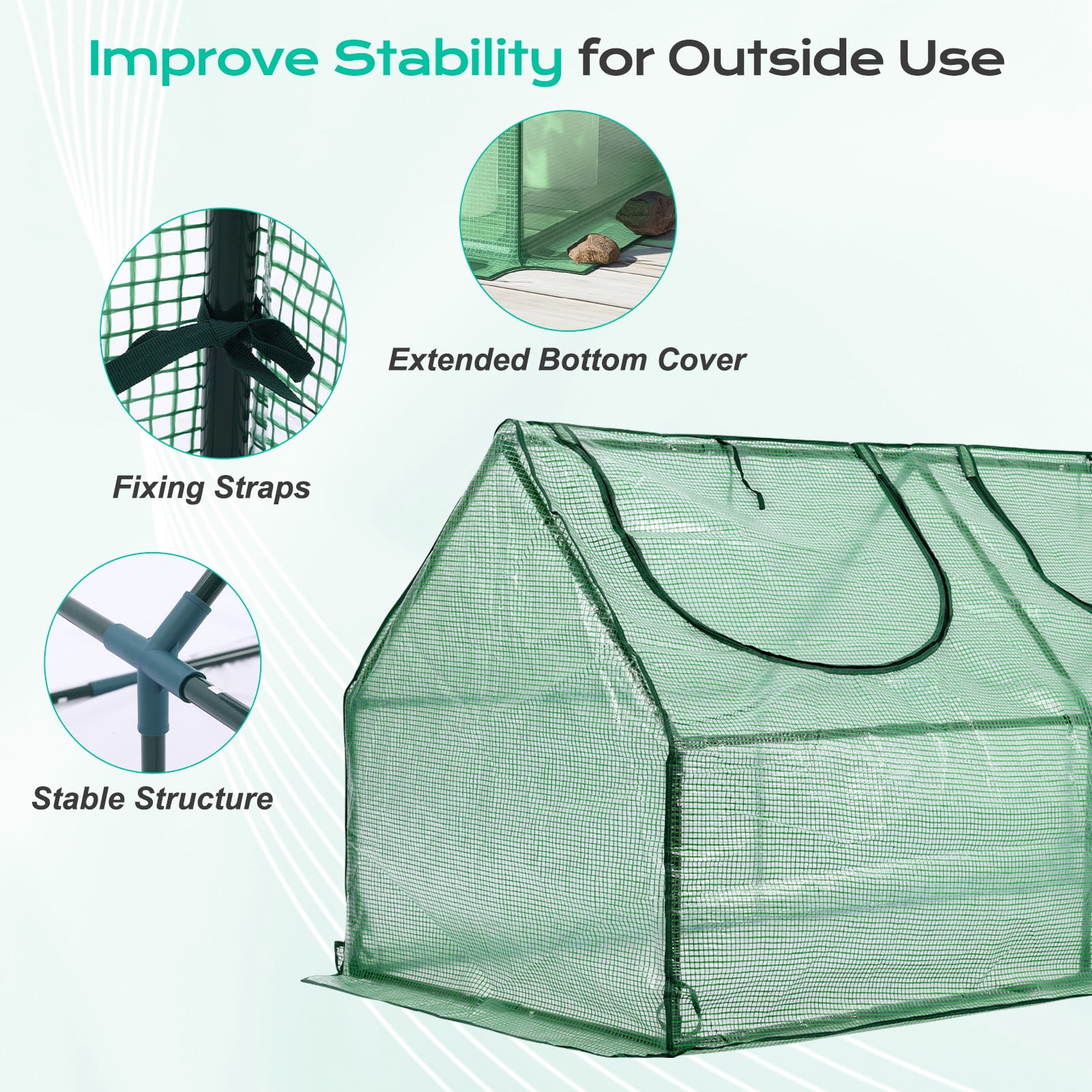 Improve Stability for Outside Use

Extended Bottom Cover

Fixing Straps

Stable Structure